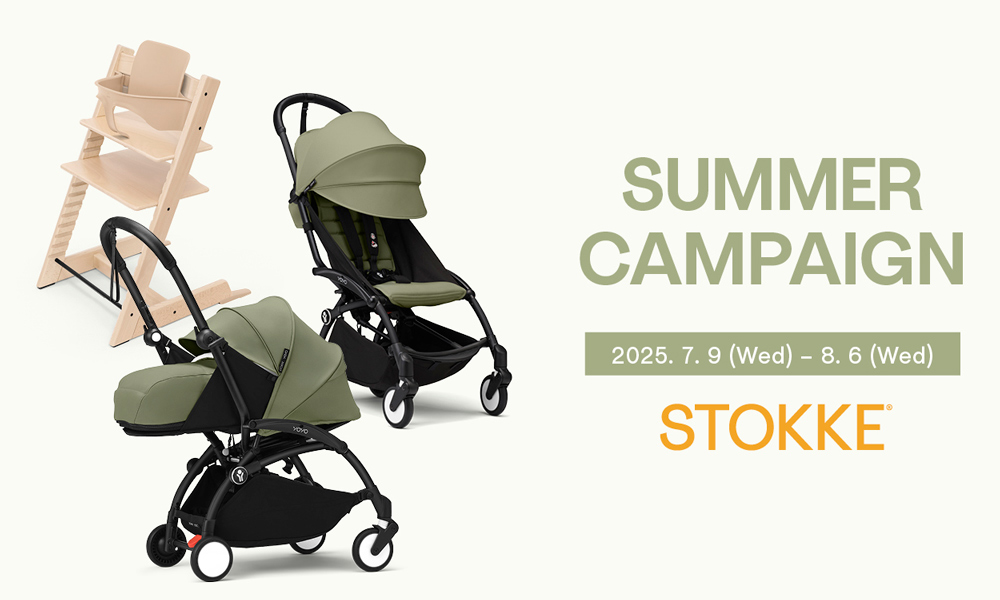 SUMMER CAMPAIGN

2025. 7. 9 (Wed) – 8. 6 (Wed)

STOKKE®

YOYO

YOYO